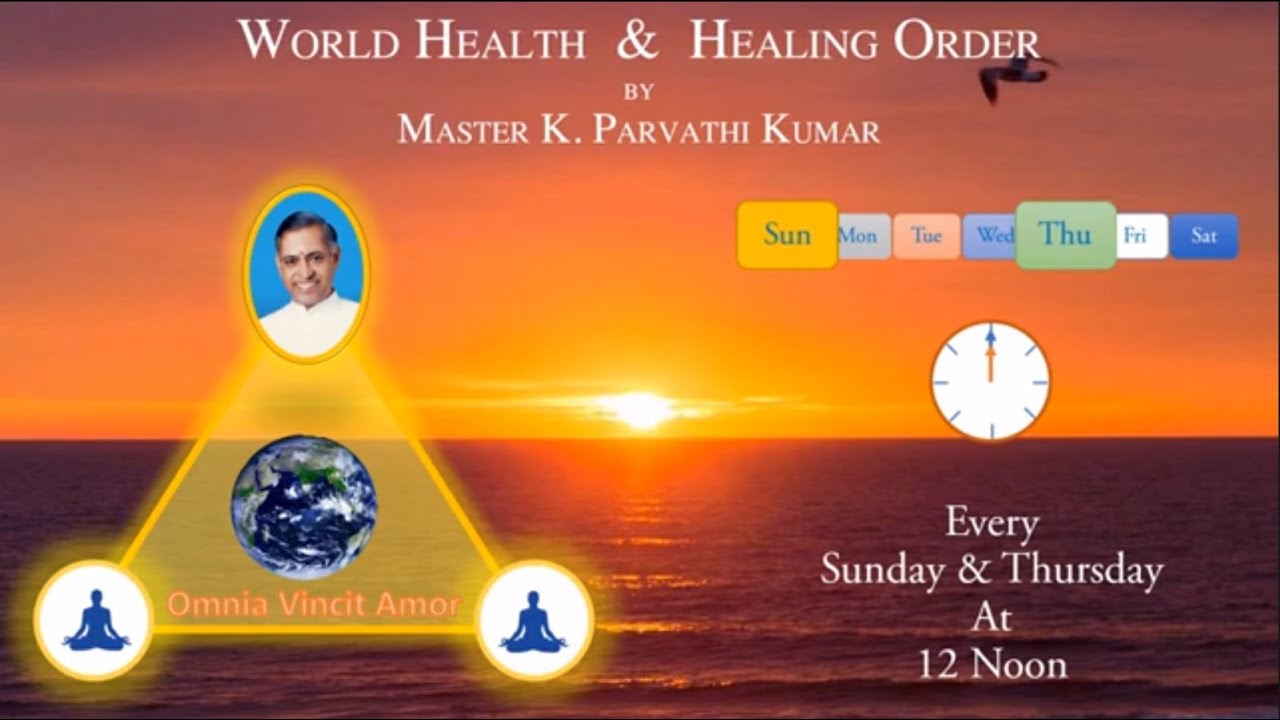 WORLD HEALTH & HEALING ORDER
BY
MASTER K. PARVATHI KUMAR

Sun Mon Tue Wed Thu Fri Sat

Omnia Vincit Amor

Every
Sunday & Thursday
At
12 Noon